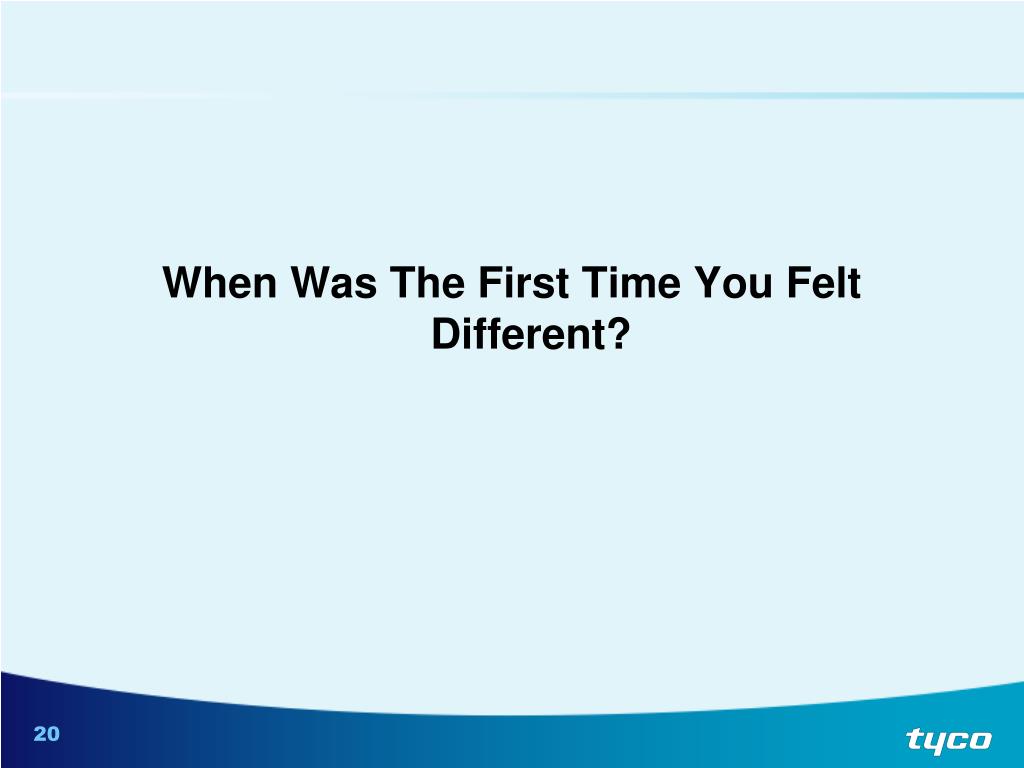 When Was The First Time You Felt Different?

20

tyco